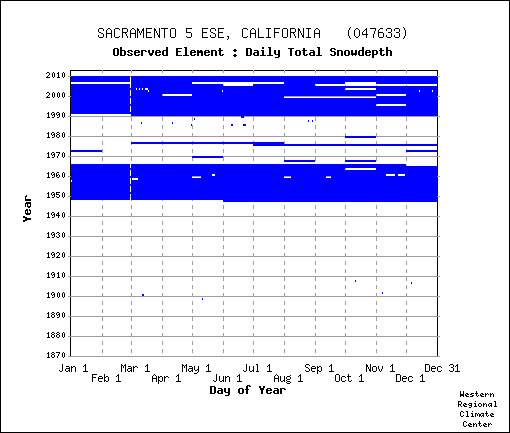 SACRAMENTO 5 ESE, CALIFORNIA (047633)
Observed Element : Daily Total Snowdepth

Year

2010
2000
1990
1980
1970
1960
1950
1940
1930
1920
1910
1900
1890
1880
1870

Jan 1
Feb 1
Mar 1
Apr 1
May 1
Jun 1
Jul 1
Aug 1
Sep 1
Oct 1
Nov 1
Dec 1
Dec 31

Day of Year

Western Regional Climate Center